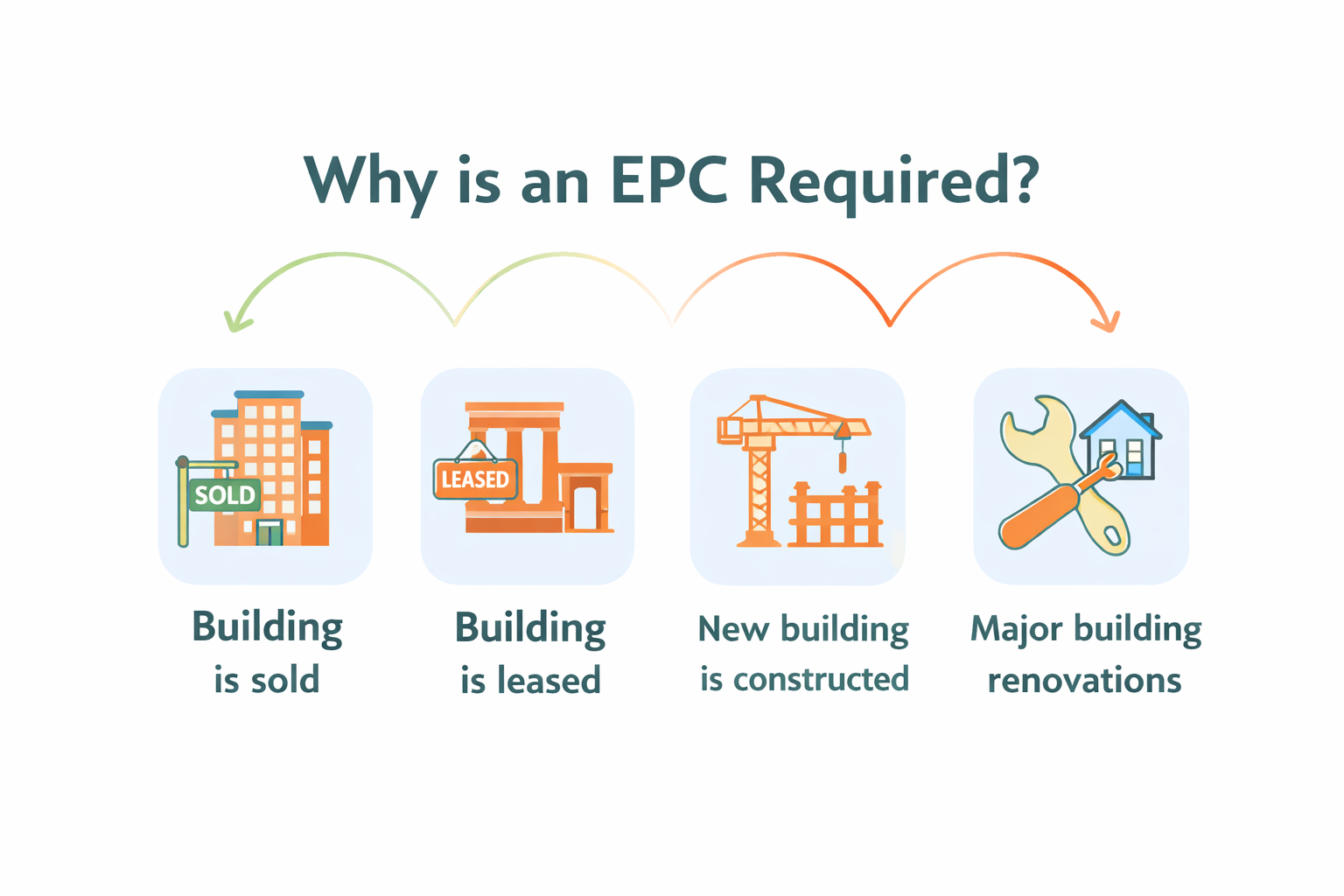 Why is an EPC Required?

SOLD

Building is sold

LEASED

Building is leased

New building is constructed

Major building renovations